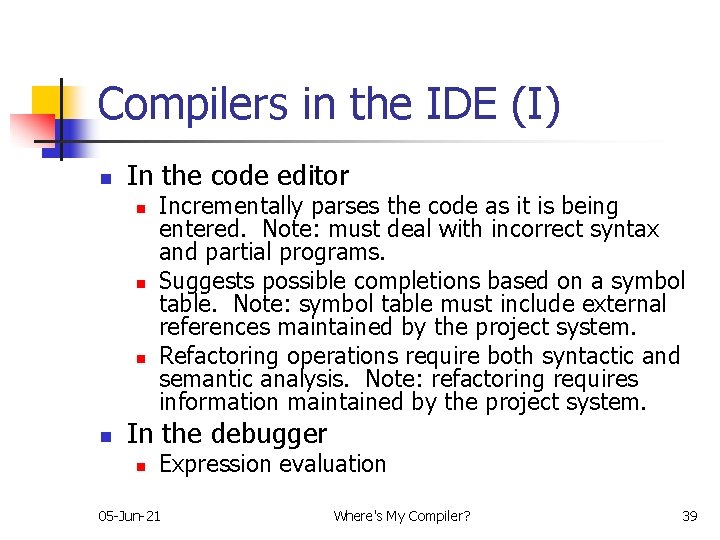 Compilers in the IDE (I)

In the code editor

Incrementally parses the code as it is being entered. Note: must deal with incorrect syntax and partial programs.

Suggests possible completions based on a symbol table. Note: symbol table must include external references maintained by the project system.

Refactoring operations require both syntactic and semantic analysis. Note: refactoring requires information maintained by the project system.

In the debugger

Expression evaluation

05-Jun-21

Where's My Compiler?

39